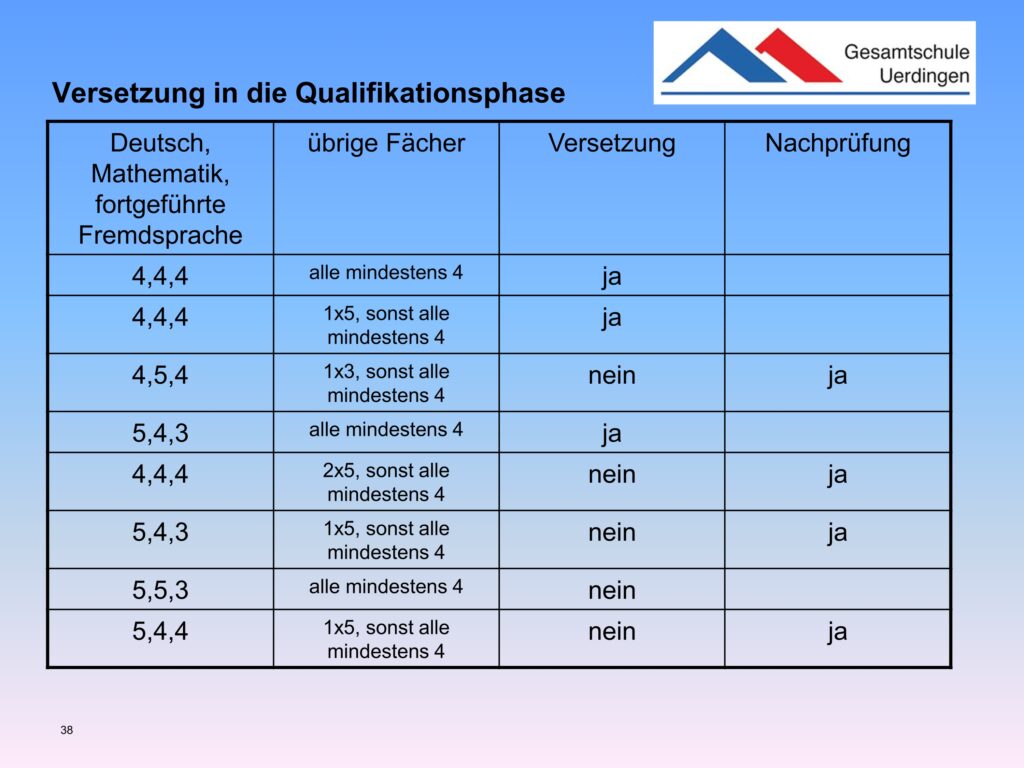 Gesamtschule Uerdingen

Versetzung in die Qualifikationsphase

| Deutsch, Mathematik, fortgeführte Fremdsprache | übrige Fächer | Versetzung | Nachprüfung |
|---|---|---|---|
| 4,4,4 | alle mindestens 4 | ja | |
| 4,4,4 | 1x5, sonst alle mindestens 4 | ja | |
| 4,5,4 | 1x3, sonst alle mindestens 4 | nein | ja |
| 5,4,3 | alle mindestens 4 | ja | |
| 4,4,4 | 2x5, sonst alle mindestens 4 | nein | ja |
| 5,4,3 | 1x5, sonst alle mindestens 4 | nein | ja |
| 5,5,3 | alle mindestens 4 | nein | |
| 5,4,4 | 1x5, sonst alle mindestens 4 | nein | ja |

38